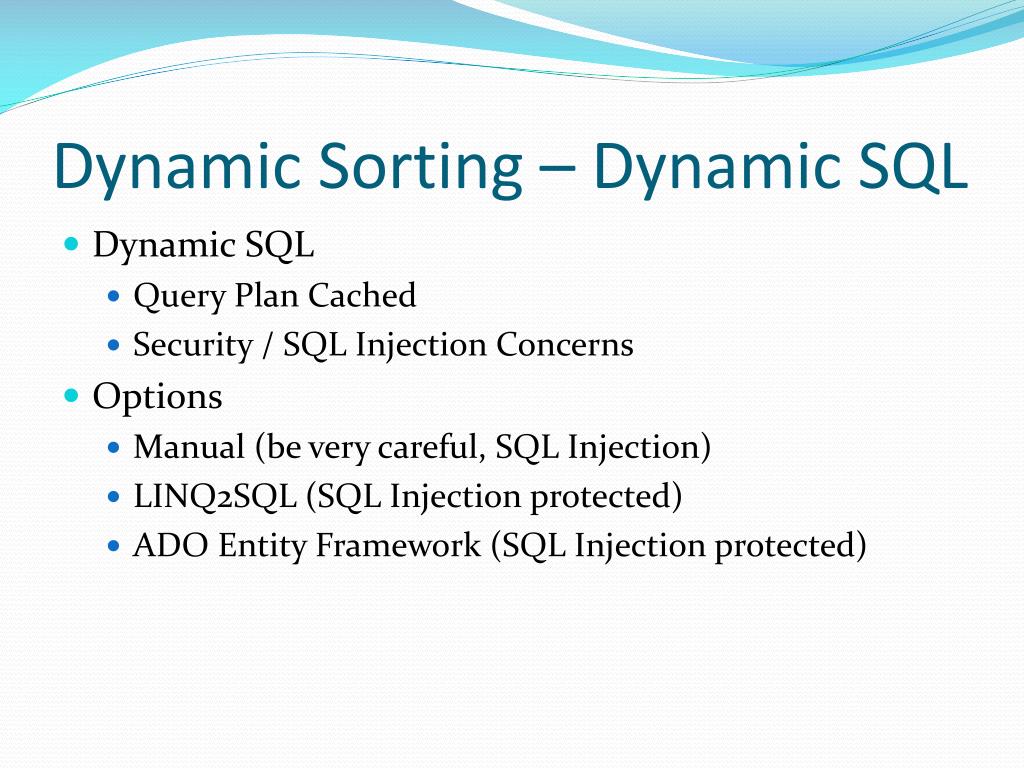 Dynamic Sorting – Dynamic SQL

- Dynamic SQL
  - Query Plan Cached
  - Security / SQL Injection Concerns
- Options
  - Manual (be very careful, SQL Injection)
  - LINQ2SQL (SQL Injection protected)
  - ADO Entity Framework (SQL Injection protected)